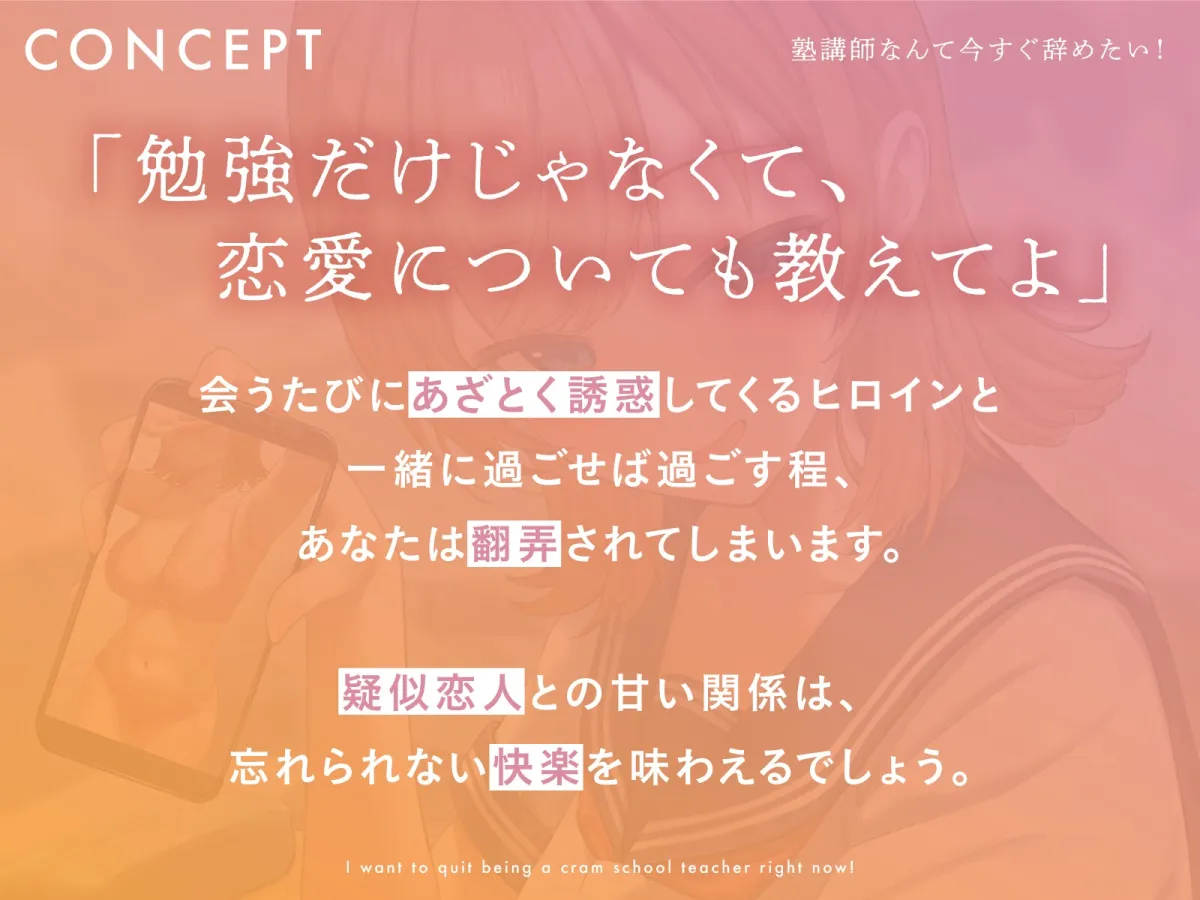 CONCEPT

塾講師なんて今すぐ辞めたい！

「勉強だけじゃなくて、恋愛についても教えてよ」

会うたびにあざとく誘惑してくるヒロインと一緒に過ごせば過ごす程、あなたは翻弄されてしまいます。

疑似恋人との甘い関係は、忘れられない快楽を味わえるでしょう。

I want to quit being a cram school teacher right now!